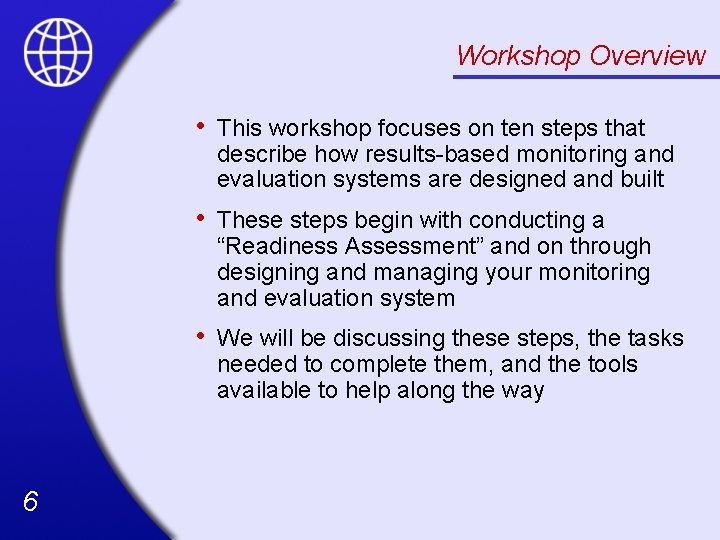 Workshop Overview

• This workshop focuses on ten steps that describe how results-based monitoring and evaluation systems are designed and built

• These steps begin with conducting a “Readiness Assessment” and on through designing and managing your monitoring and evaluation system

• We will be discussing these steps, the tasks needed to complete them, and the tools available to help along the way

6